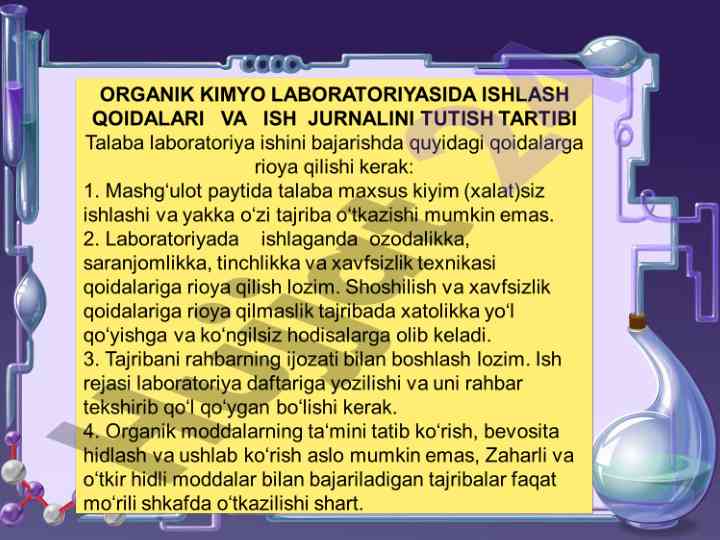 ORGANIK KIMYO LABORATORIYASIDA ISHLASH QOIDALARI VA ISH JURNALINI TUTISH TARTIBI
Talaba laboratoriya ishini bajarishda quyidagi qoidalarga rioya qilishi kerak:
1. Mashg‘ulot paytida talaba maxsus kiyim (xalat)siz ishlashi va yakka o‘zi tajriba o‘tkazishi mumkin emas.
2. Laboratoriyada ishlaganda ozodalikka, saranjomlikka, tinchlikka va xavfsizlik texnikasi qoidalariga rioya qilish lozim. Shoshilish va xavfsizlik qoidalariga rioya qilmaslik tajribada xatolikka yo‘l qo‘yishga va ko‘ngilsiz hodisalarga olib keladi.
3. Tajribani rahbarning ijozati bilan boshlash lozim. Ish rejasi laboratoriya daftariga yozilishi va uni rahbar tekshirib qo‘l qo‘ygan bo‘lishi kerak.
4. Organik moddalarning ta‘mini tatib ko‘rish, bevosita hidlash va ushlab ko‘rish aslo mumkin emas, Zaharli va o‘tkir hidli moddalar bilan bajariladigan tajribalar faqat mo‘rili shkafda o‘tkazilishi shart.